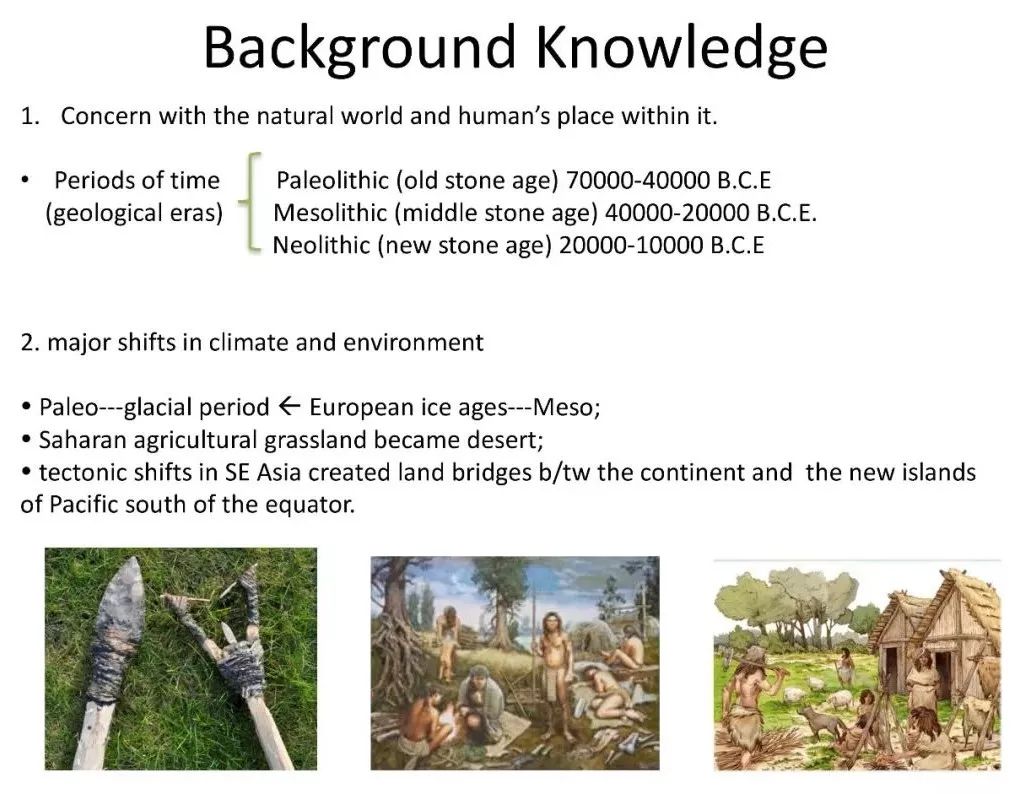 Background Knowledge

1. Concern with the natural world and human's place within it.

• Periods of time (geological eras)

Paleolithic (old stone age) 70000-40000 B.C.E
Mesolithic (middle stone age) 40000-20000 B.C.E.
Neolithic (new stone age) 20000-10000 B.C.E

2. major shifts in climate and environment

• Paleo---glacial period ← European ice ages---Meso;
• Saharan agricultural grassland became desert;
• tectonic shifts in SE Asia created land bridges b/tw the continent and the new islands of Pacific south of the equator.